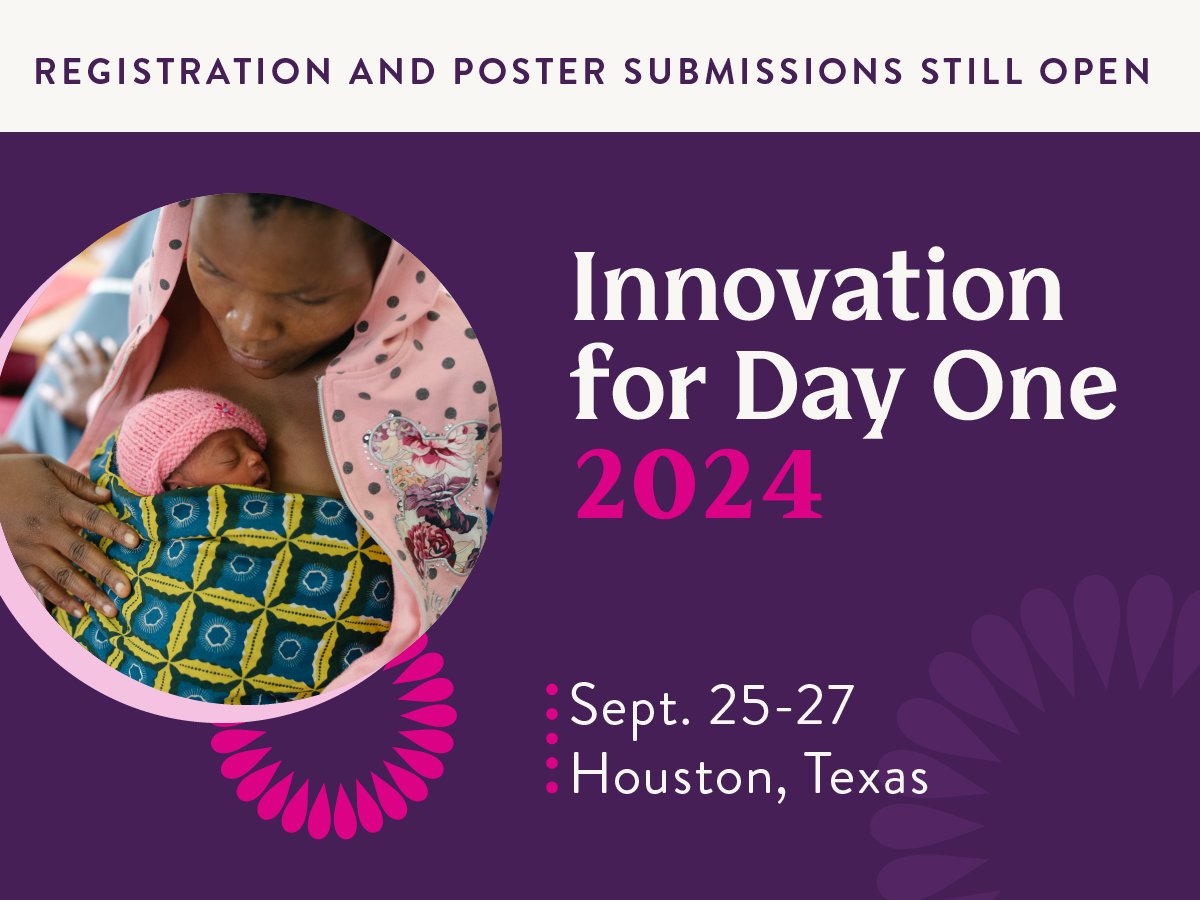 REGISTRATION AND POSTER SUBMISSIONS STILL OPEN

Innovation for Day One 2024

Sept. 25-27
Houston, Texas